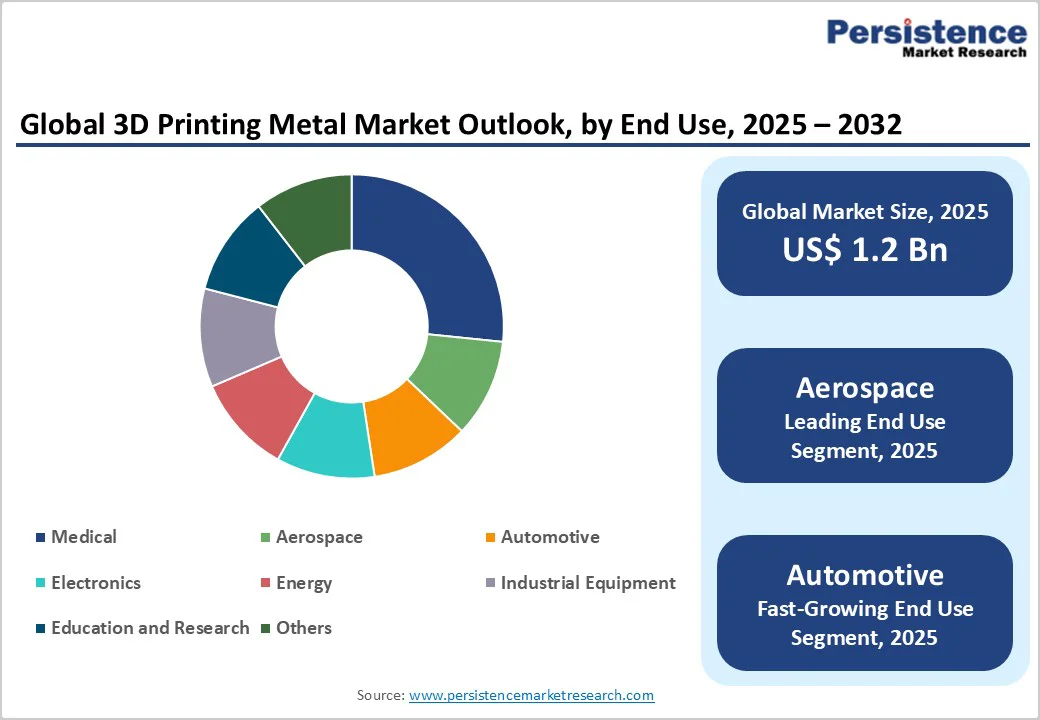 Persistence
Market Research

Global 3D Printing Metal Market Outlook, by End Use, 2025 – 2032

Medical
Aerospace
Automotive
Electronics
Energy
Industrial Equipment
Education and Research
Others

Global Market Size, 2025
US$ 1.2 Bn

Aerospace
Leading End Use Segment, 2025

Automotive
Fast-Growing End Use Segment, 2025

Source: www.persistencemarketresearch.com